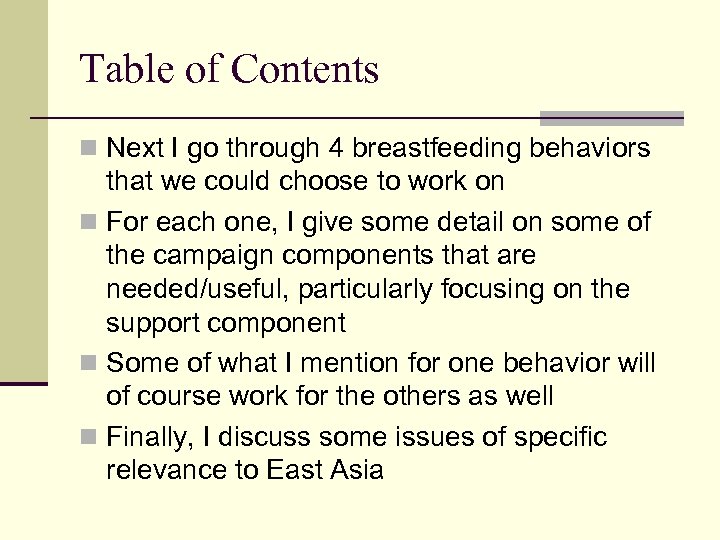 Table of Contents

- Next I go through 4 breastfeeding behaviors that we could choose to work on
- For each one, I give some detail on some of the campaign components that are needed/useful, particularly focusing on the support component
- Some of what I mention for one behavior will of course work for the others as well
- Finally, I discuss some issues of specific relevance to East Asia